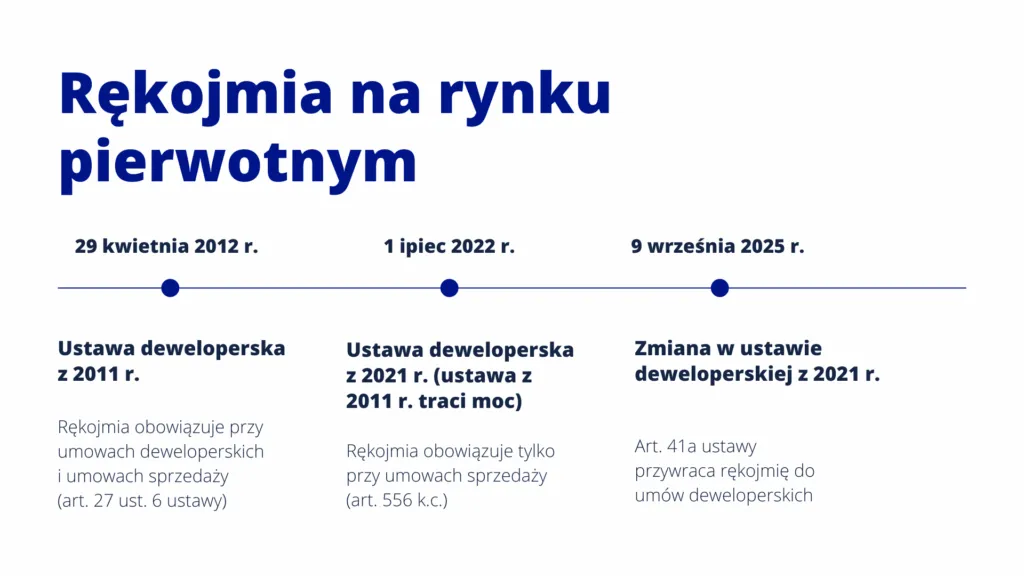 Rękojmia na rynku pierwotnym

29 kwietnia 2012 r.

1 ipiec 2022 r.

9 września 2025 r.

Ustawa deweloperska z 2011 r.

Rękojmia obowiązuje przy umowach deweloperskich i umowach sprzedaży (art. 27 ust. 6 ustawy)

Ustawa deweloperska z 2021 r. (ustawa z 2011 r. traci moc)

Rękojmia obowiązuje tylko przy umowach sprzedaży (art. 556 k.c.)

Zmiana w ustawie deweloperskiej z 2021 r.

Art. 41a ustawy przywraca rękojmię do umów deweloperskich